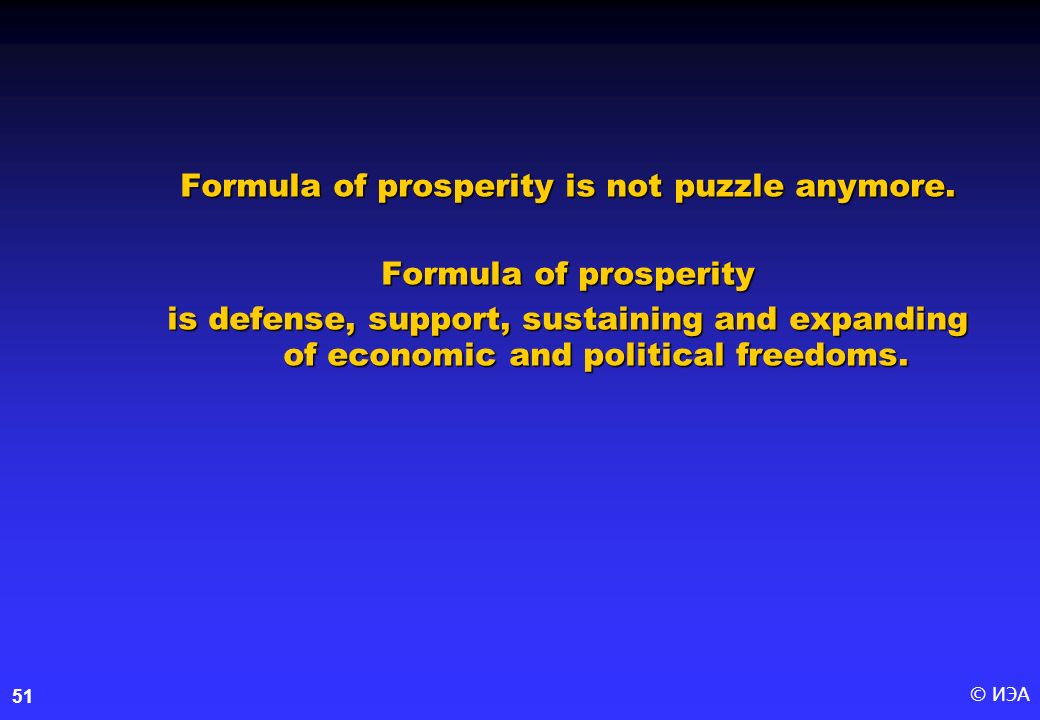 Formula of prosperity is not puzzle anymore.

Formula of prosperity
is defense, support, sustaining and expanding of economic and political freedoms.

51

© ИЭА